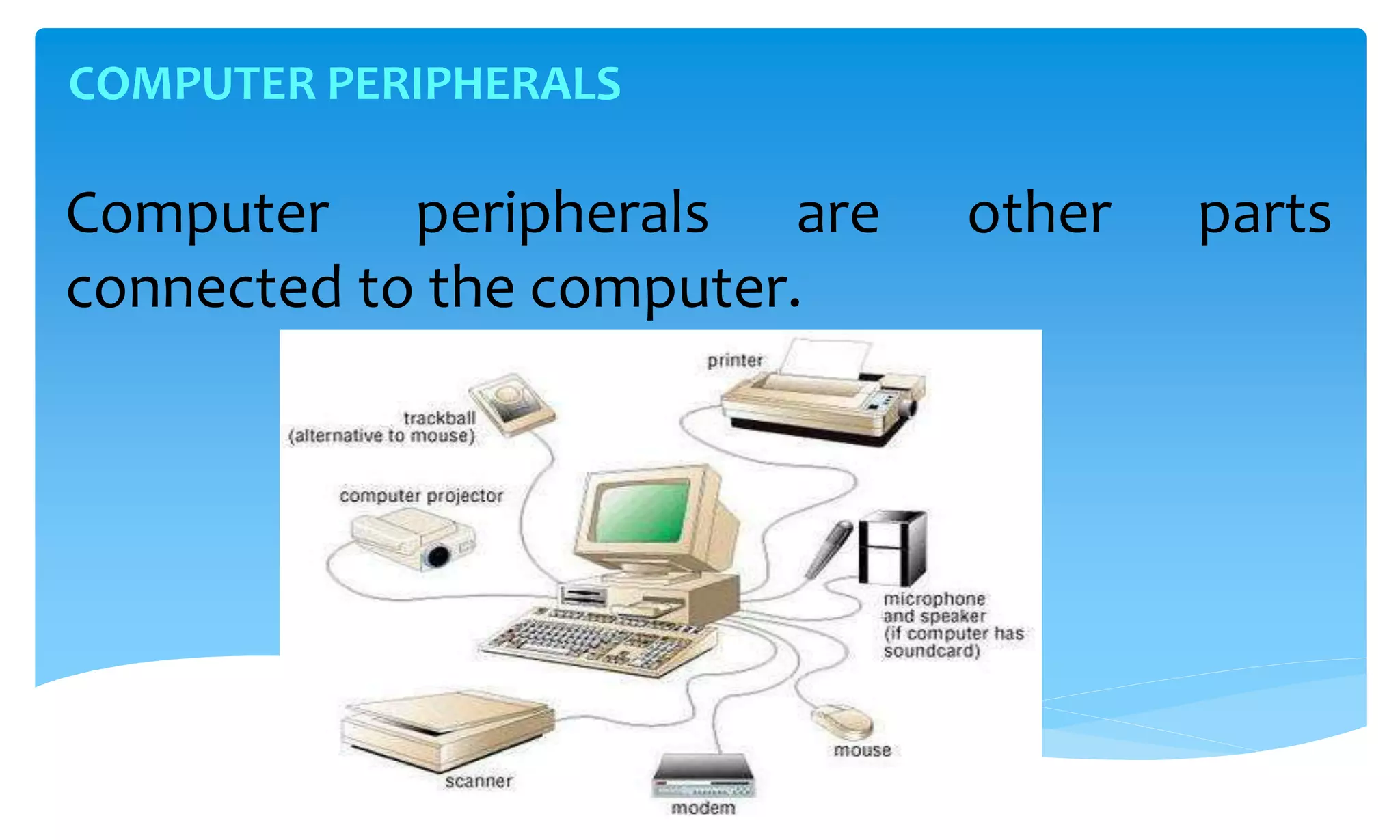 COMPUTER PERIPHERALS

Computer peripherals are other parts connected to the computer.

printer

trackball (alternative to mouse)

computer projector

microphone and speaker (if computer has soundcard)

mouse

scanner

modem